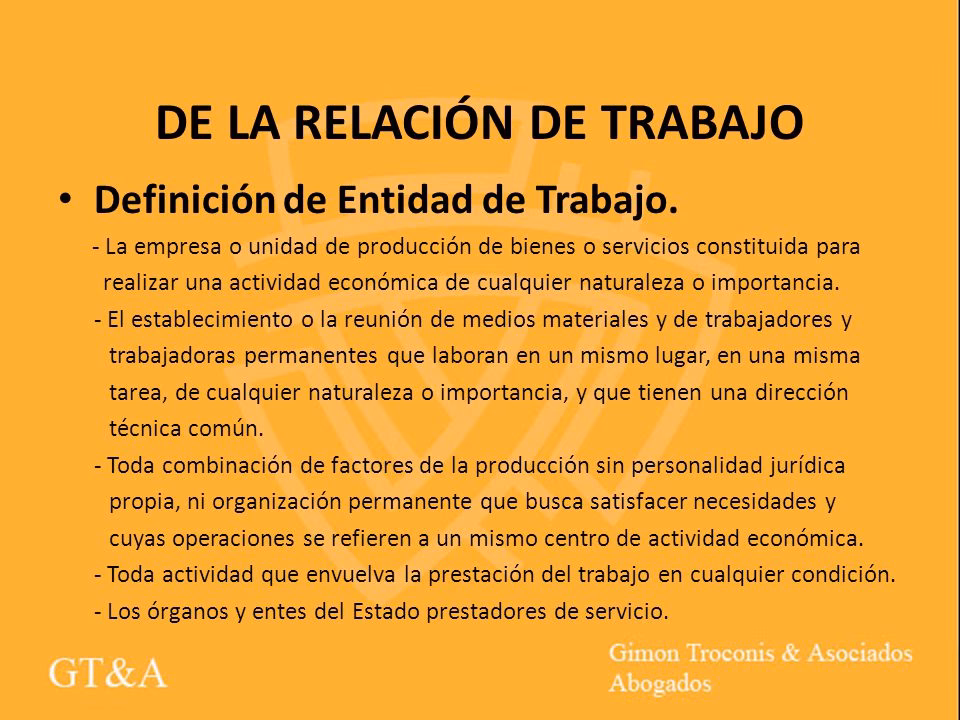 DE LA RELACIÓN DE TRABAJO

• Definición de Entidad de Trabajo.

- La empresa o unidad de producción de bienes o servicios constituida para realizar una actividad económica de cualquier naturaleza o importancia.

- El establecimiento o la reunión de medios materiales y de trabajadores y trabajadoras permanentes que laboran en un mismo lugar, en una misma tarea, de cualquier naturaleza o importancia, y que tienen una dirección técnica común.

- Toda combinación de factores de la producción sin personalidad jurídica propia, ni organización permanente que busca satisfacer necesidades y cuyas operaciones se refieren a un mismo centro de actividad económica.

- Toda actividad que envuelva la prestación del trabajo en cualquier condición.

- Los órganos y entes del Estado prestadores de servicio.

GT&A

Gimon Troconis & Asociados
Abogados